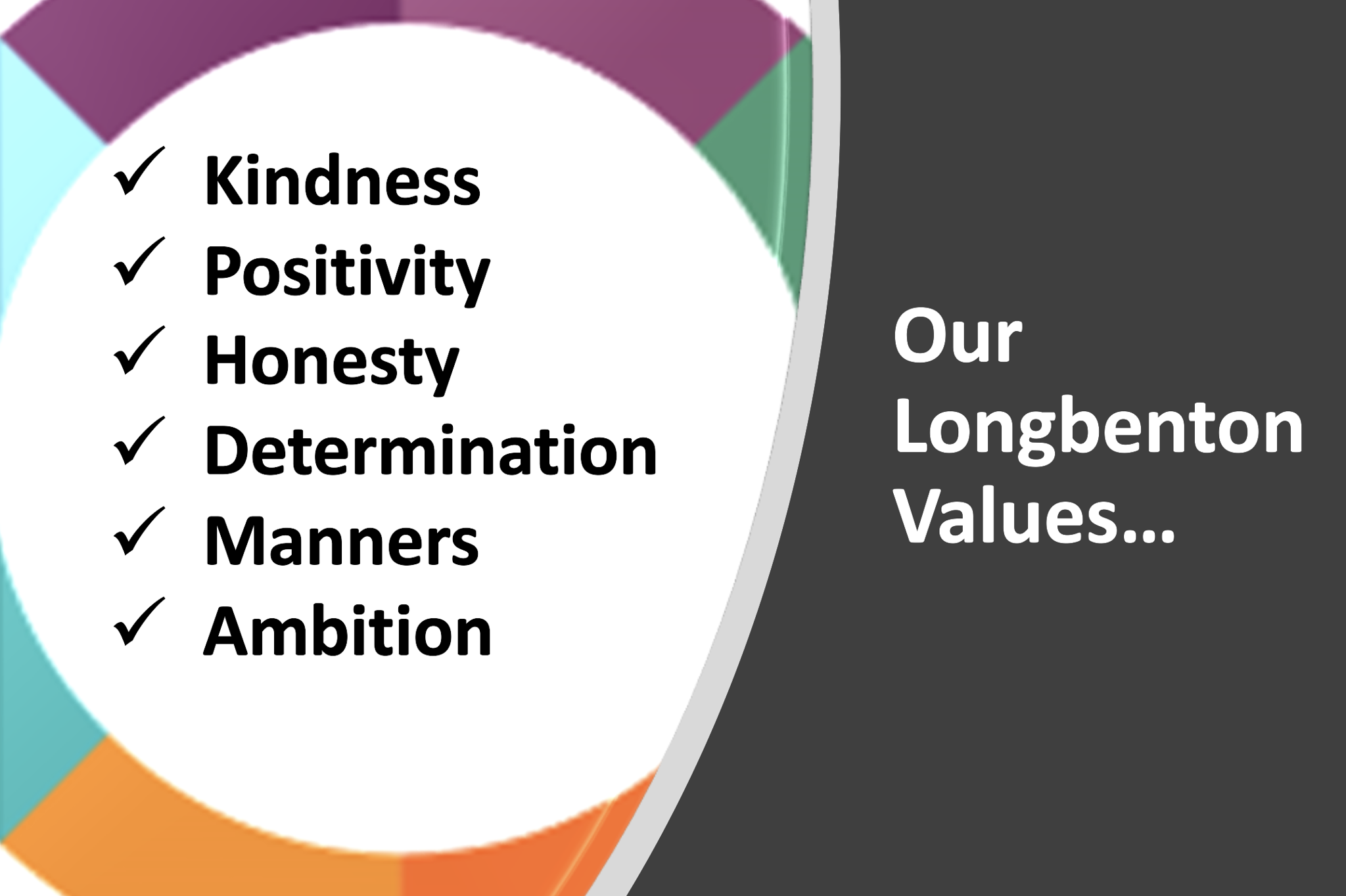 ✓ Kindness
✓ Positivity
✓ Honesty
✓ Determination
✓ Manners
✓ Ambition

Our Longbenton Values…